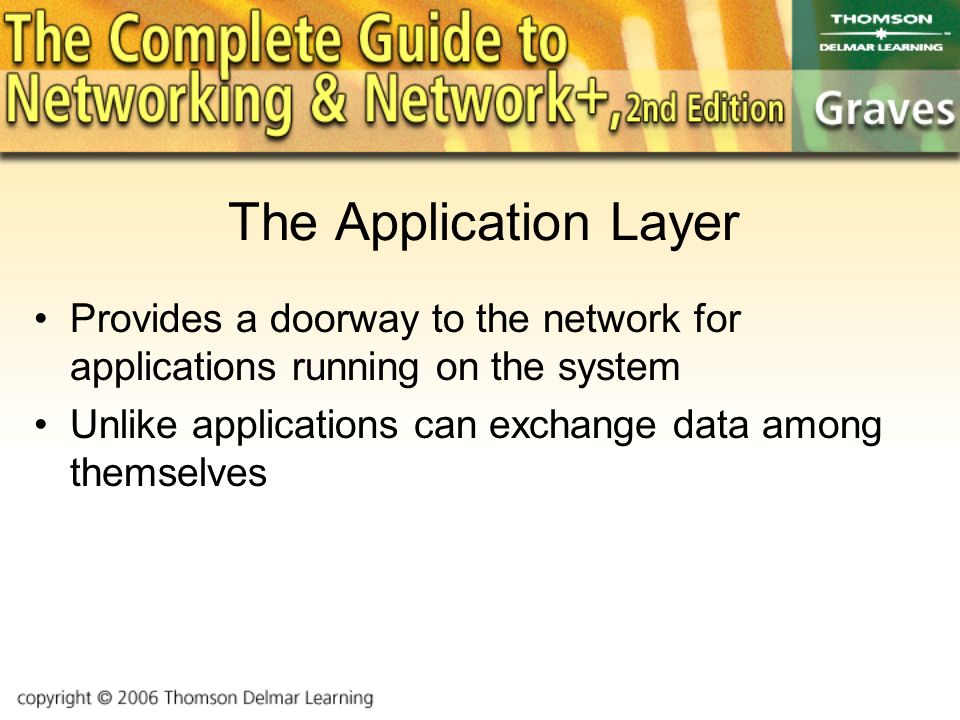 The Complete Guide to Networking & Network+, 2nd Edition

THOMSON
DELMAR LEARNING

Graves

The Application Layer

• Provides a doorway to the network for applications running on the system
• Unlike applications can exchange data among themselves

copyright © 2006 Thomson Delmar Learning